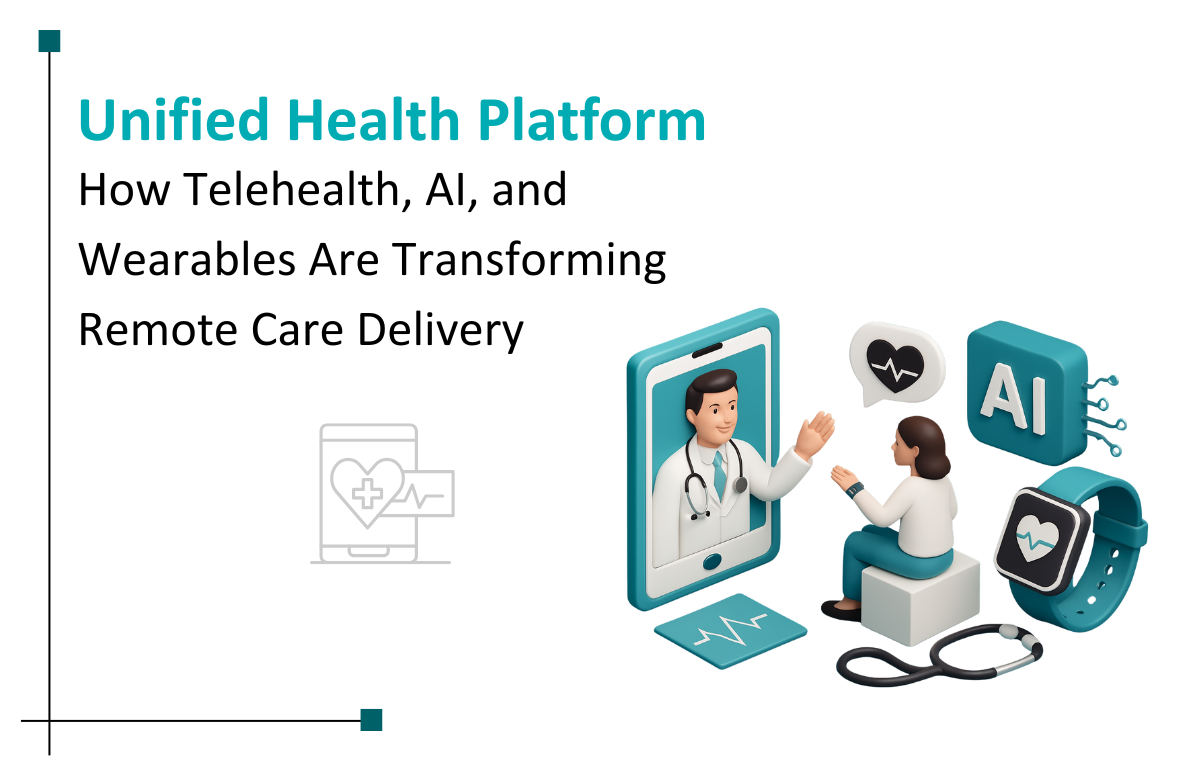 Unified Health Platform

How Telehealth, AI, and Wearables Are Transforming Remote Care Delivery

AI